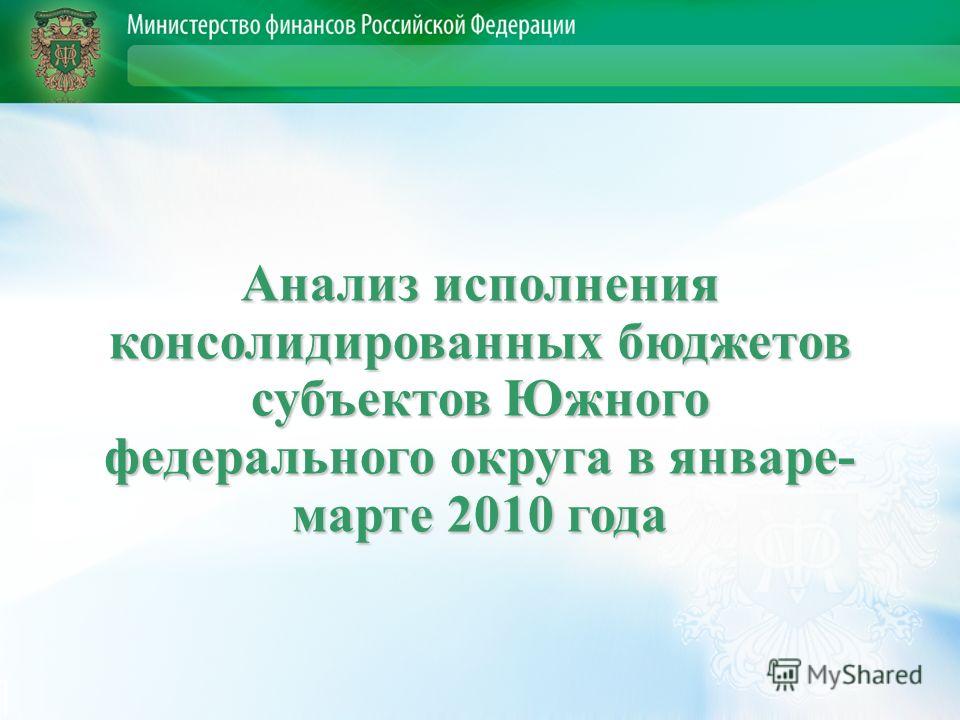 Министерство финансов Российской Федерации

Анализ исполнения консолидированных бюджетов субъектов Южного федерального округа в январе-марте 2010 года

MyShared